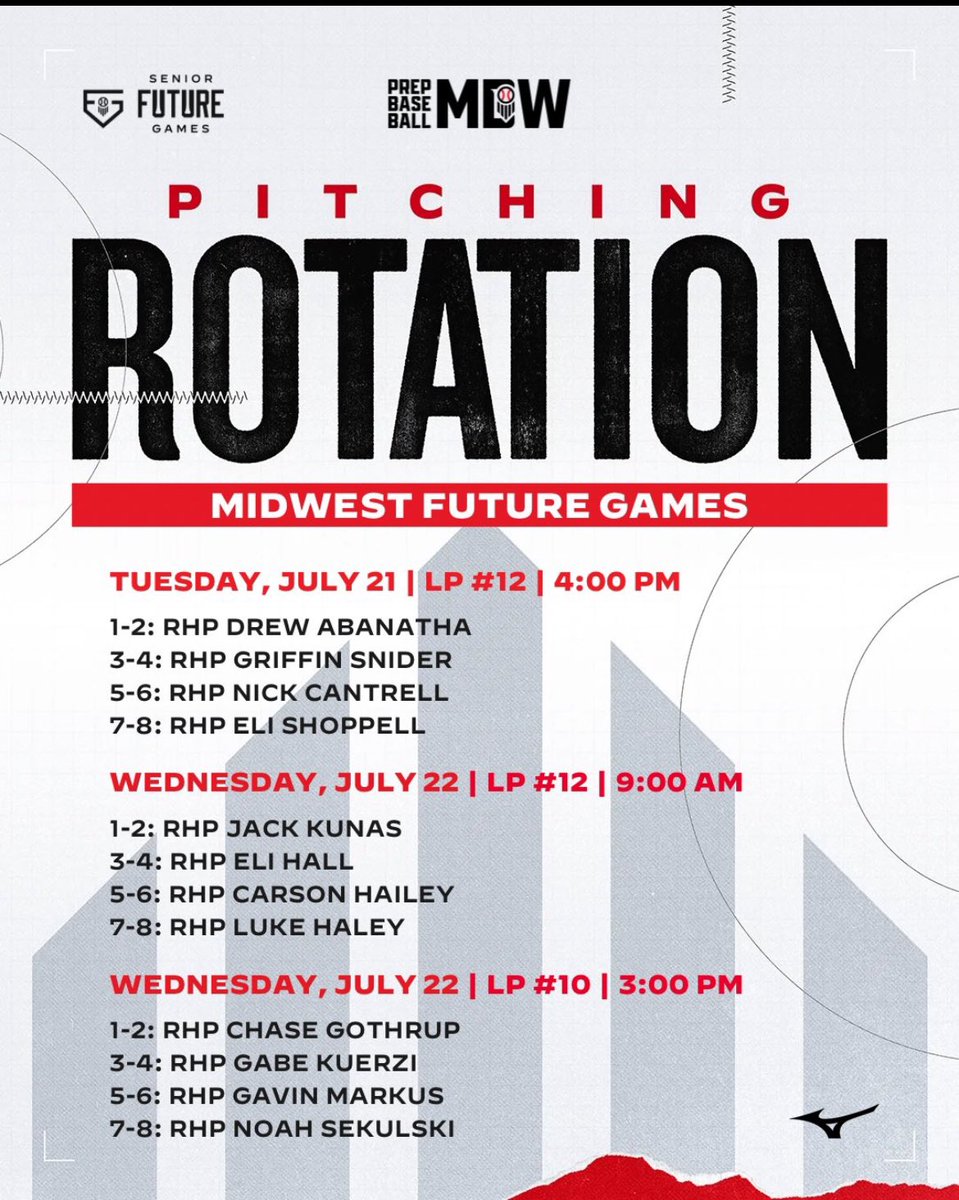 SENIOR
FUTURE
GAMES

PREP
BASE
BALL
MDW

PITCHING
ROTATION

MIDWEST FUTURE GAMES

TUESDAY, JULY 21 | LP #12 | 4:00 PM

1-2: RHP DREW ABANATHA
3-4: RHP GRIFFIN SNIDER
5-6: RHP NICK CANTRELL
7-8: RHP ELI SHOPPELL

WEDNESDAY, JULY 22 | LP #12 | 9:00 AM

1-2: RHP JACK KUNAS
3-4: RHP ELI HALL
5-6: RHP CARSON HAILEY
7-8: RHP LUKE HALEY

WEDNESDAY, JULY 22 | LP #10 | 3:00 PM

1-2: RHP CHASE GOTHRUP
3-4: RHP GABE KUERZI
5-6: RHP GAVIN MARKUS
7-8: RHP NOAH SEKULSKI